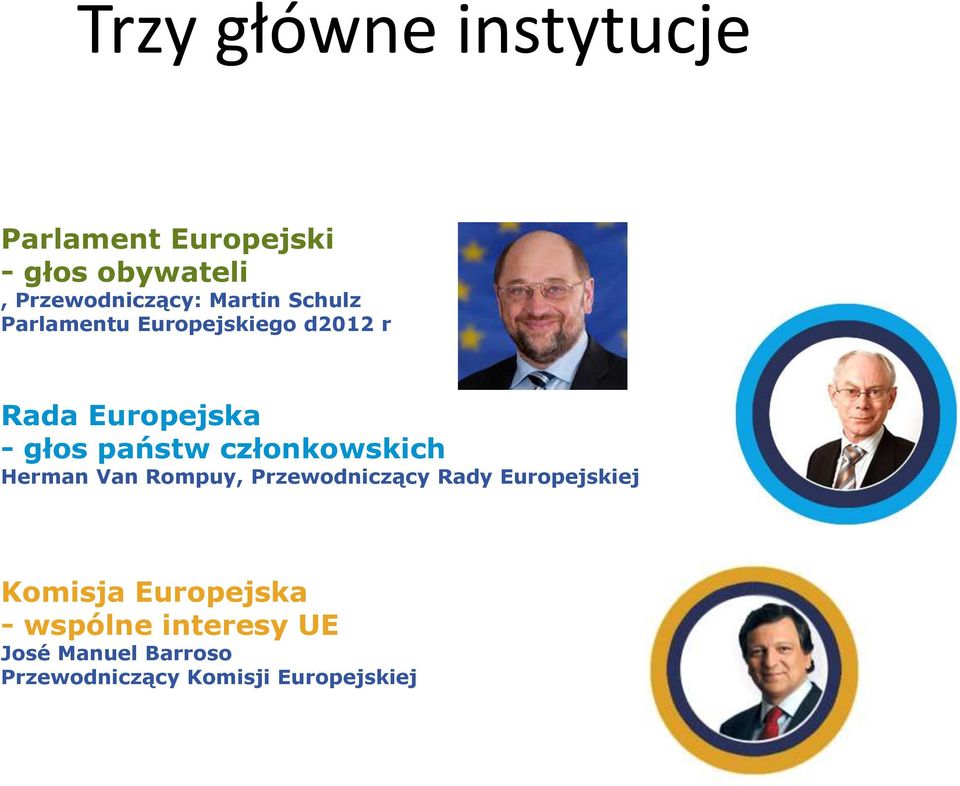 Trzy główne instytucje

Parlament Europejski
- głos obywateli
, Przewodniczący: Martin Schulz
Parlamentu Europejskiego d2012 r

Rada Europejska
- głos państw członkowskich
Herman Van Rompuy, Przewodniczący Rady Europejskiej

Komisja Europejska
- wspólne interesy UE
José Manuel Barroso
Przewodniczący Komisji Europejskiej